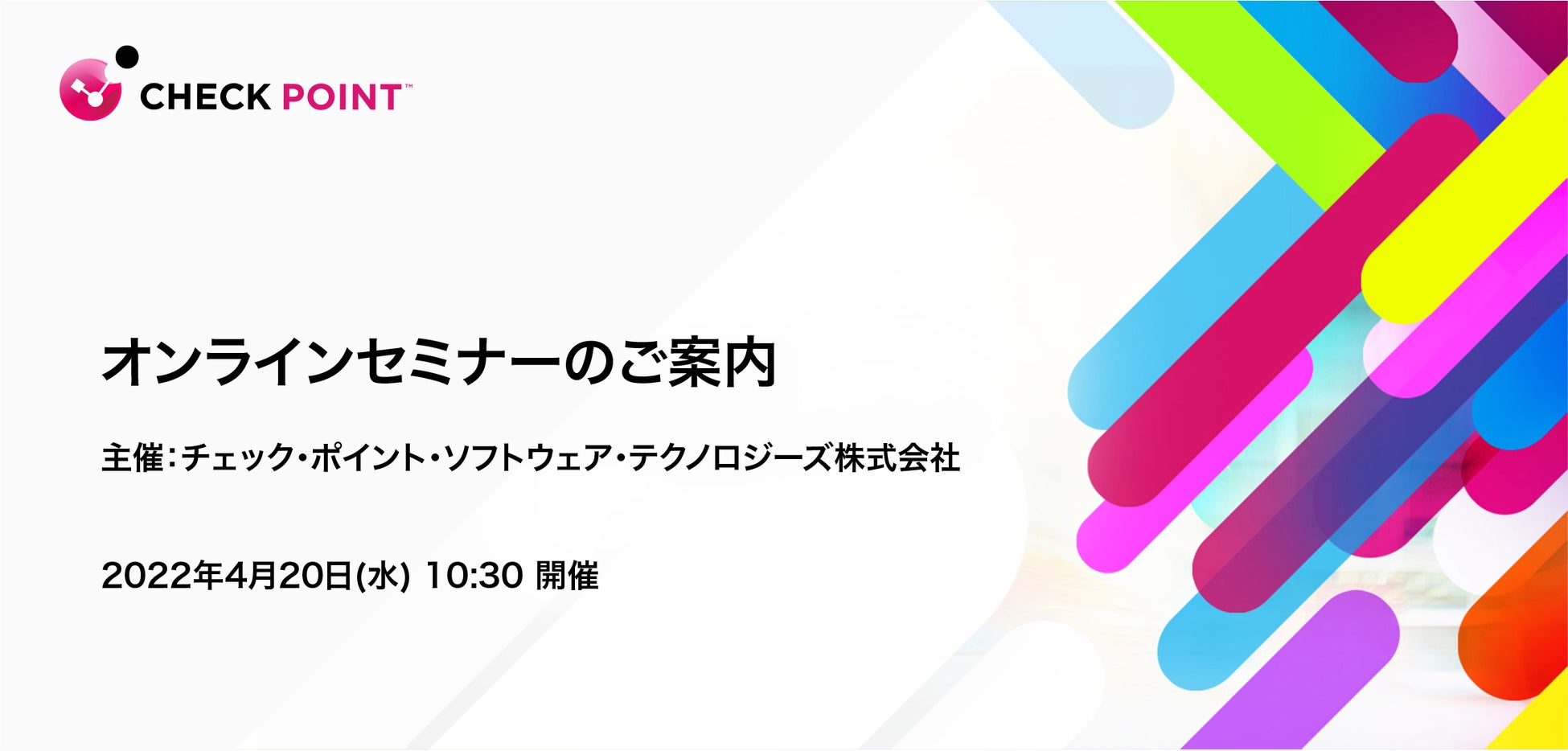 CHECK POINT™

オンラインセミナーのご案内

主催:チェック・ポイント・ソフトウェア・テクノロジーズ株式会社

2022年4月20日(水) 10:30 開催